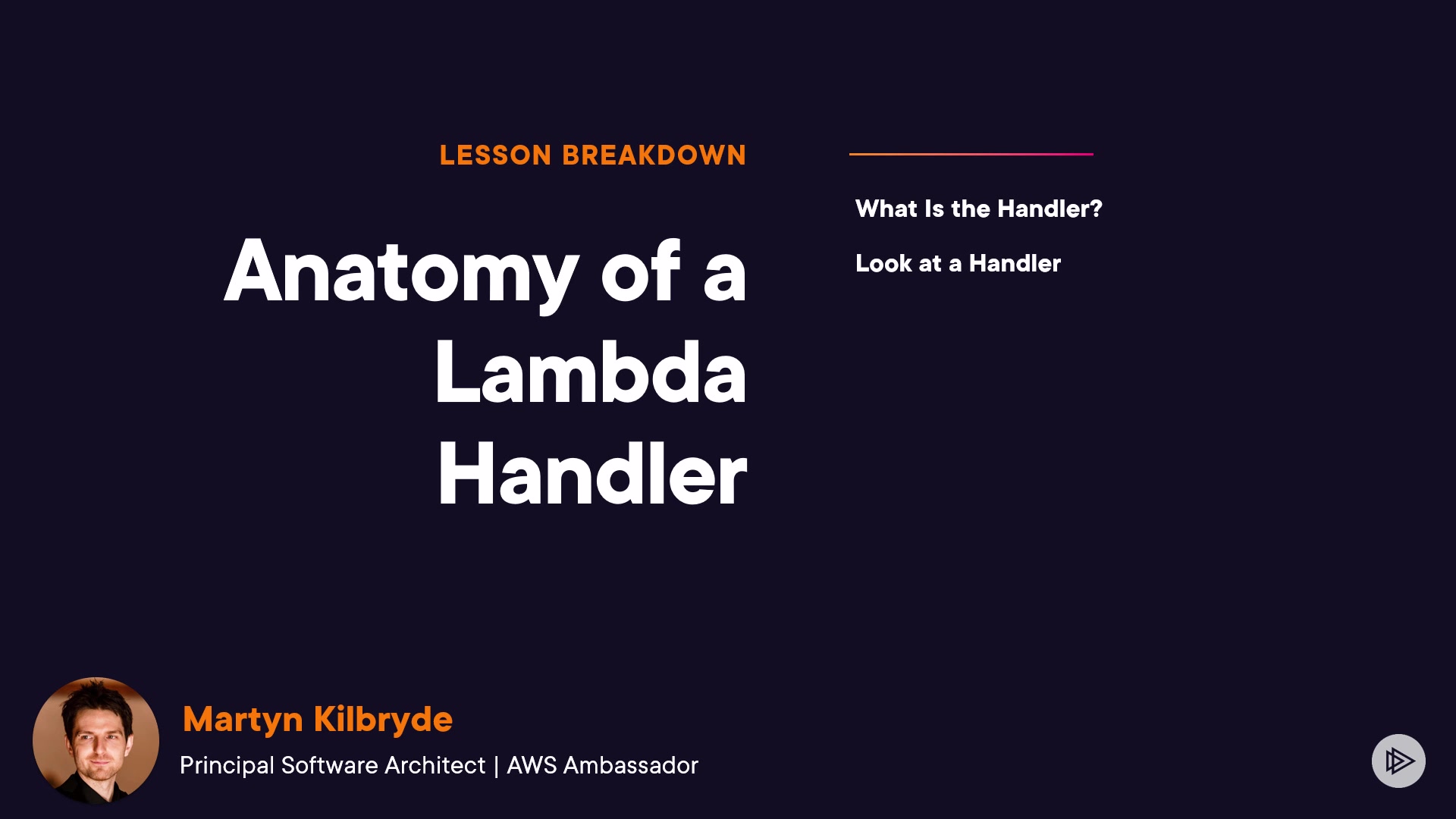 LESSON BREAKDOWN

Anatomy of a Lambda Handler

What Is the Handler?

Look at a Handler

Martyn Kilbryde

Principal Software Architect | AWS Ambassador